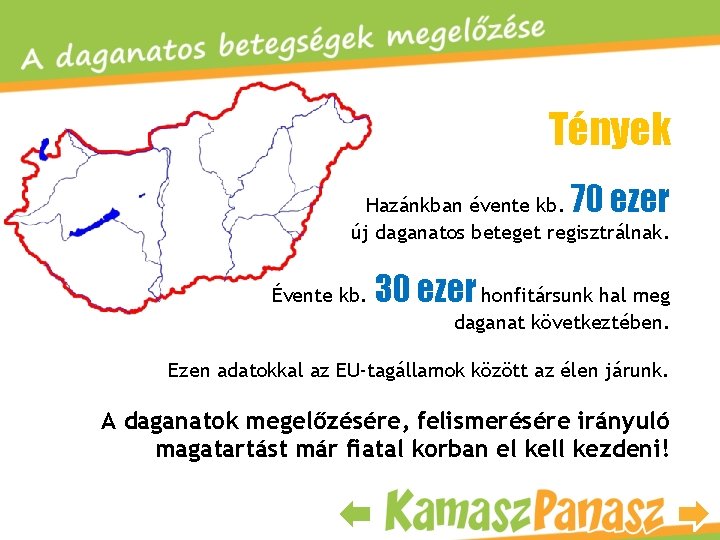 A daganatos betegségek megelőzése

Tények

Hazánkban évente kb. 70 ezer új daganatos beteget regisztrálnak.

Évente kb. 30 ezer honfitársunk hal meg daganat következtében.

Ezen adatokkal az EU-tagállamok között az élen járunk.

A daganatok megelőzésére, felismerésére irányuló magatartást már fiatal korban el kell kezdeni!

KamaszPanasz